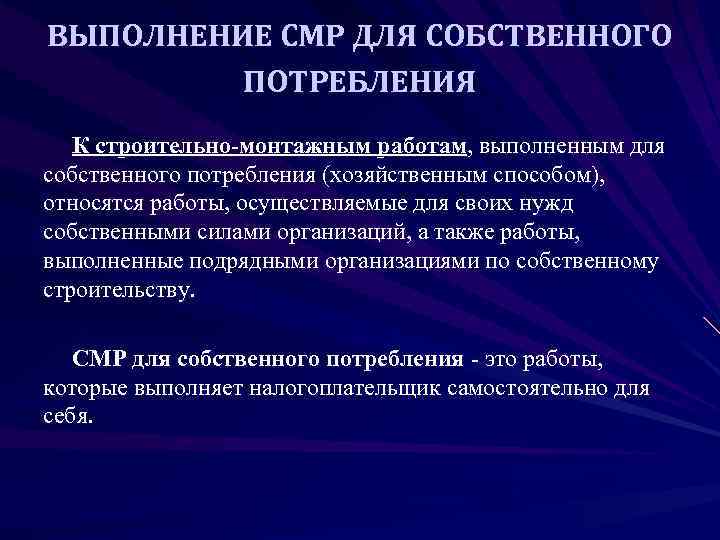 ВЫПОЛНЕНИЕ СМР ДЛЯ СОБСТВЕННОГО ПОТРЕБЛЕНИЯ

К строительно-монтажным работам, выполненным для собственного потребления (хозяйственным способом), относятся работы, осуществляемые для своих нужд собственными силами организаций, а также работы, выполненные подрядными организациями по собственному строительству.

СМР для собственного потребления - это работы, которые выполняет налогоплательщик самостоятельно для себя.